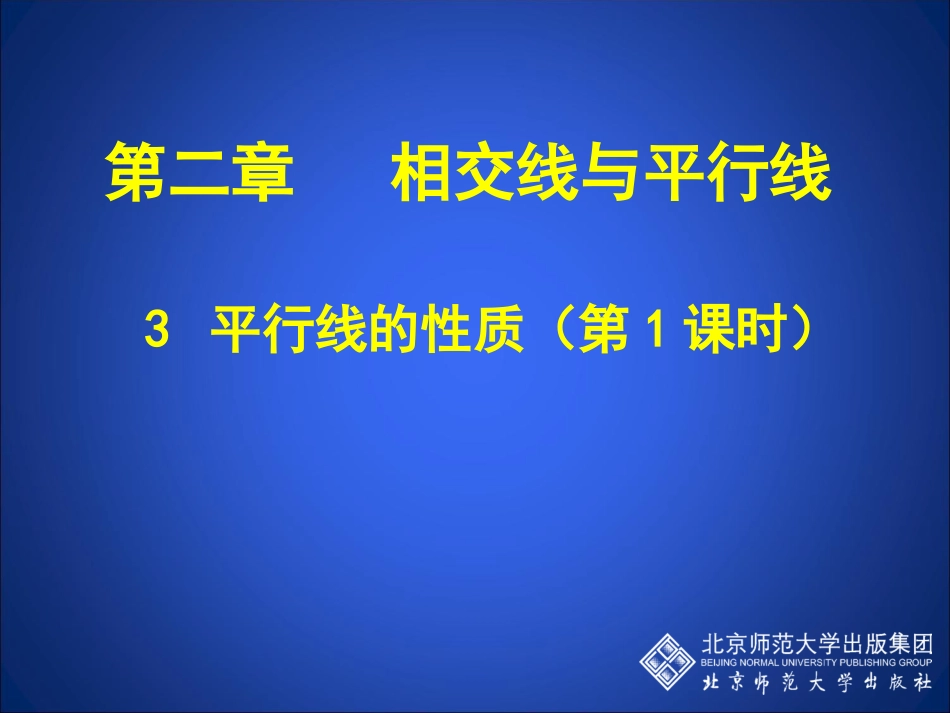 第二章　　相交线与平行线

3　平行线的性质（第 1 课时）

北京师范大学出版集团
BEIJING NORMAL UNIVERSITY PUBLISHING GROUP
北京师范大学出版社